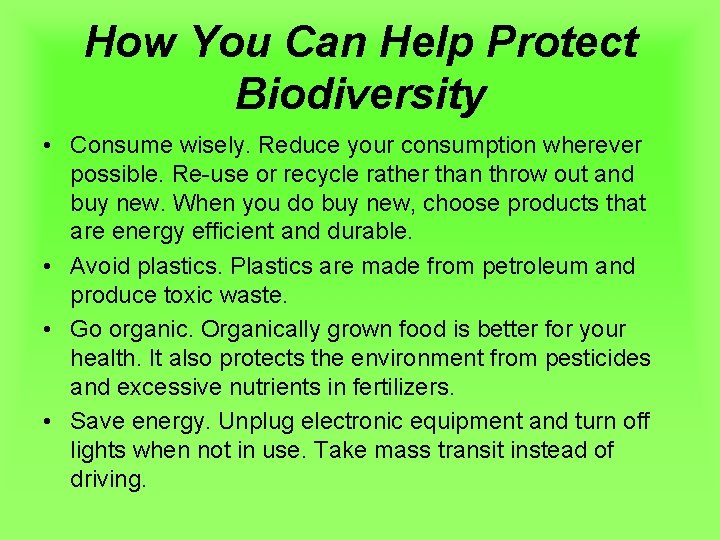 How You Can Help Protect Biodiversity

• Consume wisely. Reduce your consumption wherever possible. Re-use or recycle rather than throw out and buy new. When you do buy new, choose products that are energy efficient and durable.

• Avoid plastics. Plastics are made from petroleum and produce toxic waste.

• Go organic. Organically grown food is better for your health. It also protects the environment from pesticides and excessive nutrients in fertilizers.

• Save energy. Unplug electronic equipment and turn off lights when not in use. Take mass transit instead of driving.